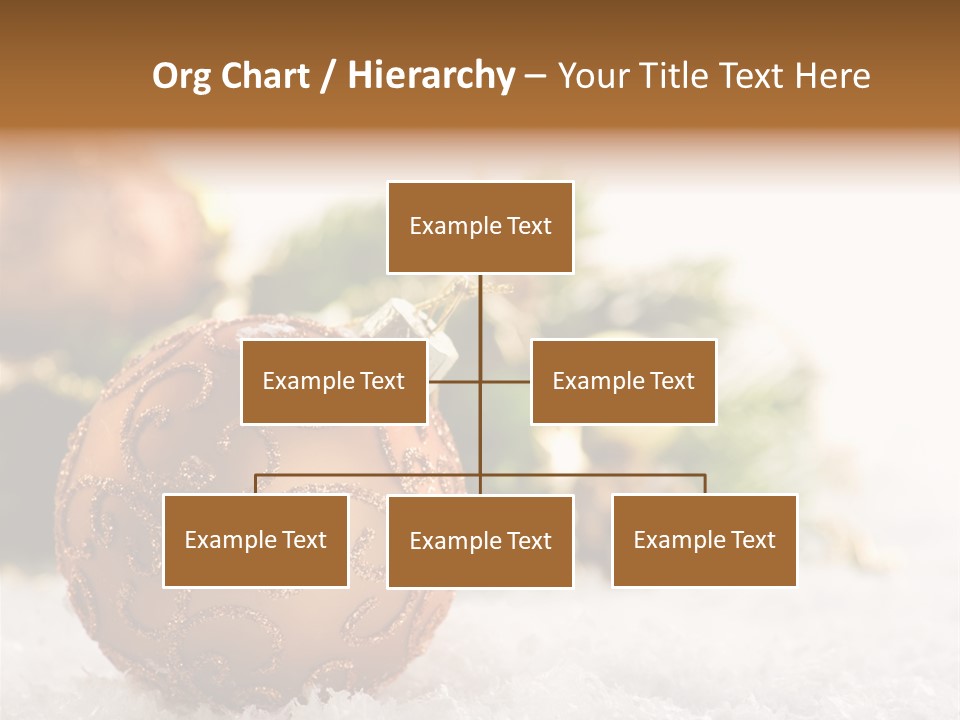 Org Chart / Hierarchy – Your Title Text Here

Example Text

Example Text

Example Text

Example Text

Example Text

Example Text